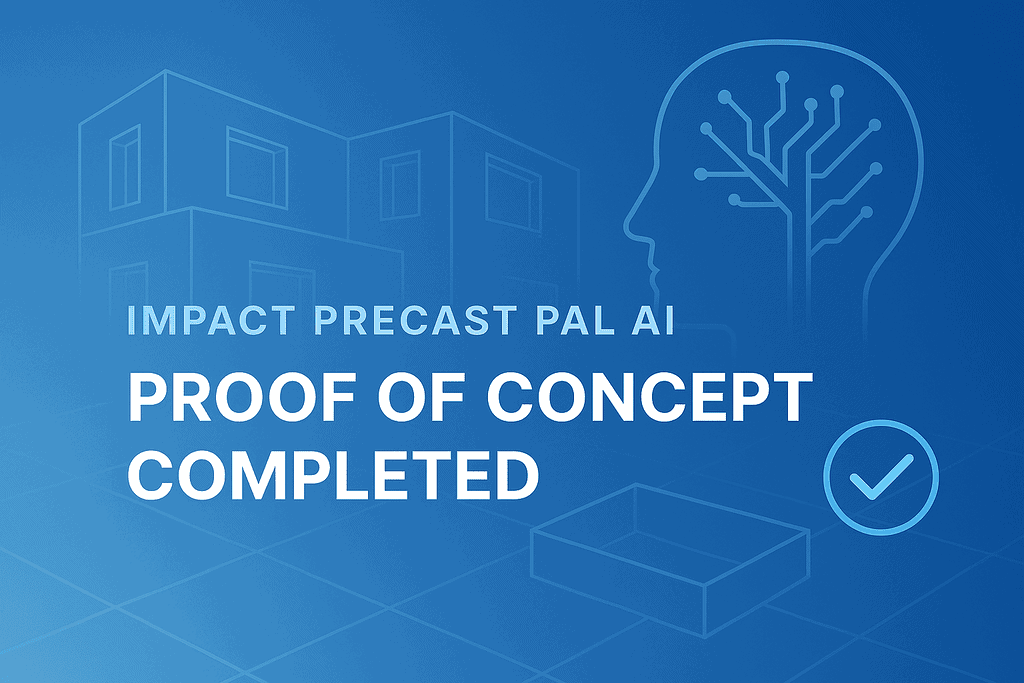 IMPACT PRECAST PAL AI

PROOF OF CONCEPT COMPLETED